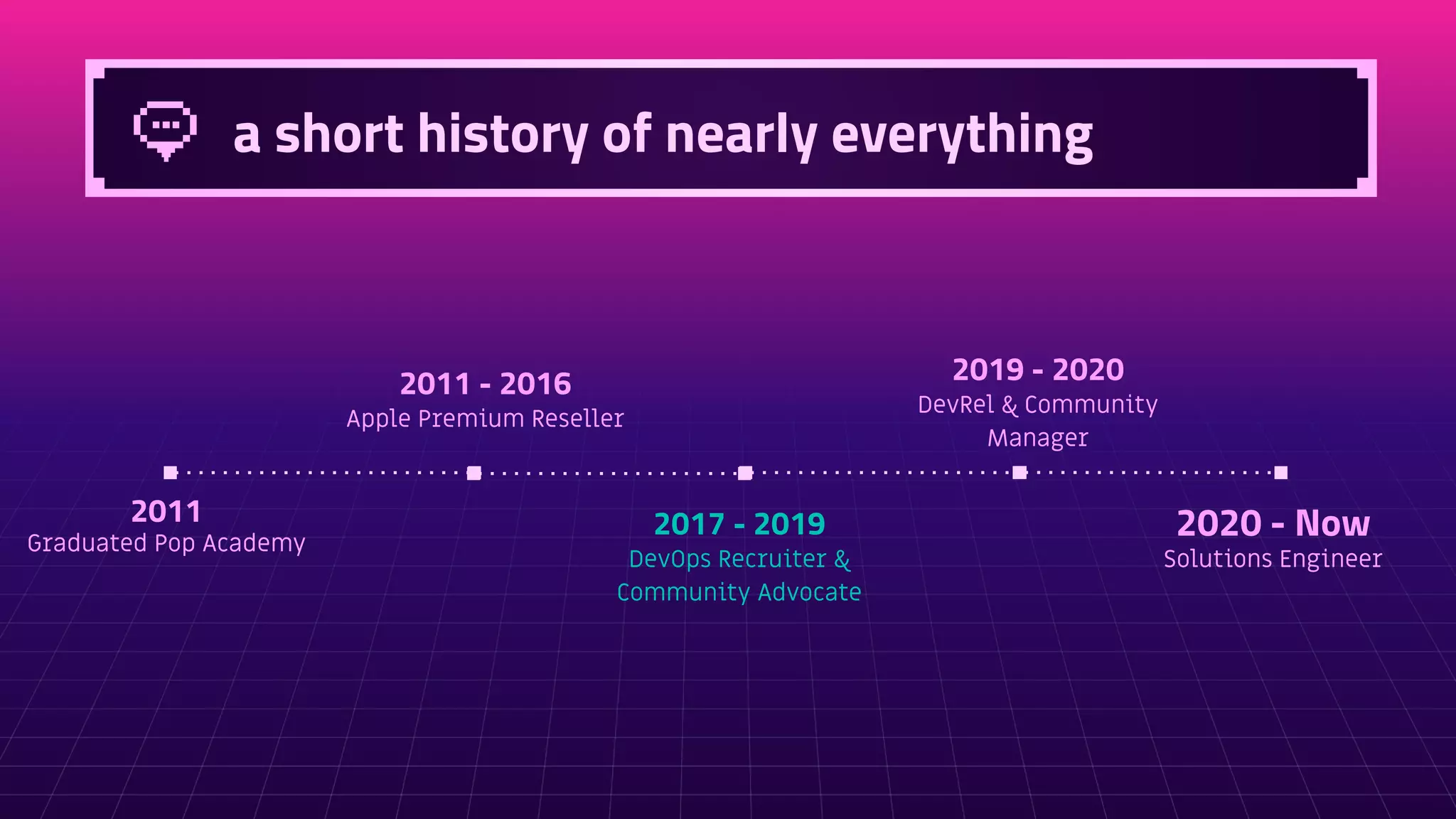 a short history of nearly everything

2011
Graduated Pop Academy

2011 - 2016
Apple Premium Reseller

2017 - 2019
DevOps Recruiter & Community Advocate

2019 - 2020
DevRel & Community Manager

2020 - Now
Solutions Engineer